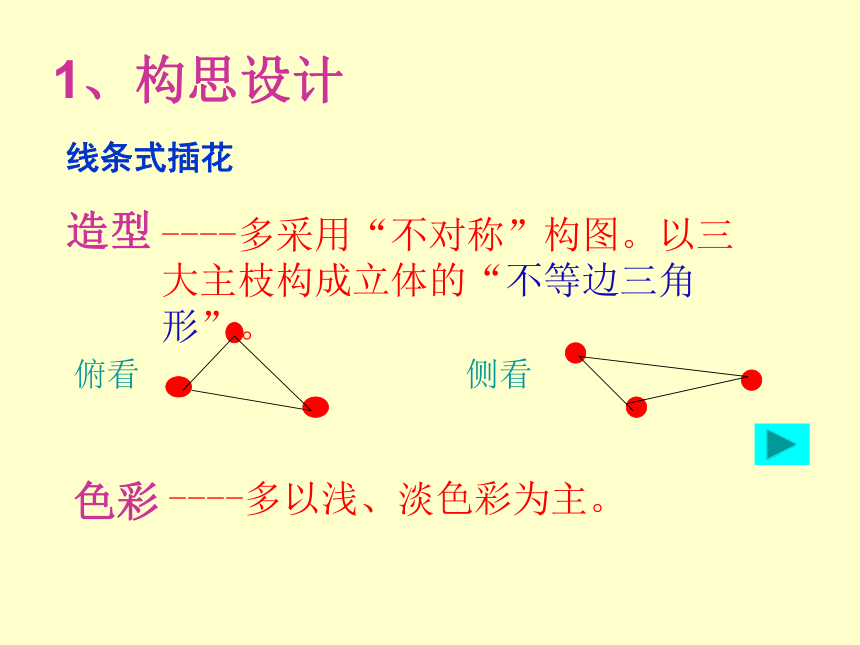 1、构思设计

线条式插花

造型 ----多采用“不对称”构图。以三大主枝构成立体的“不等边三角形”。

俯看

侧看

色彩 ----多以浅、淡色彩为主。